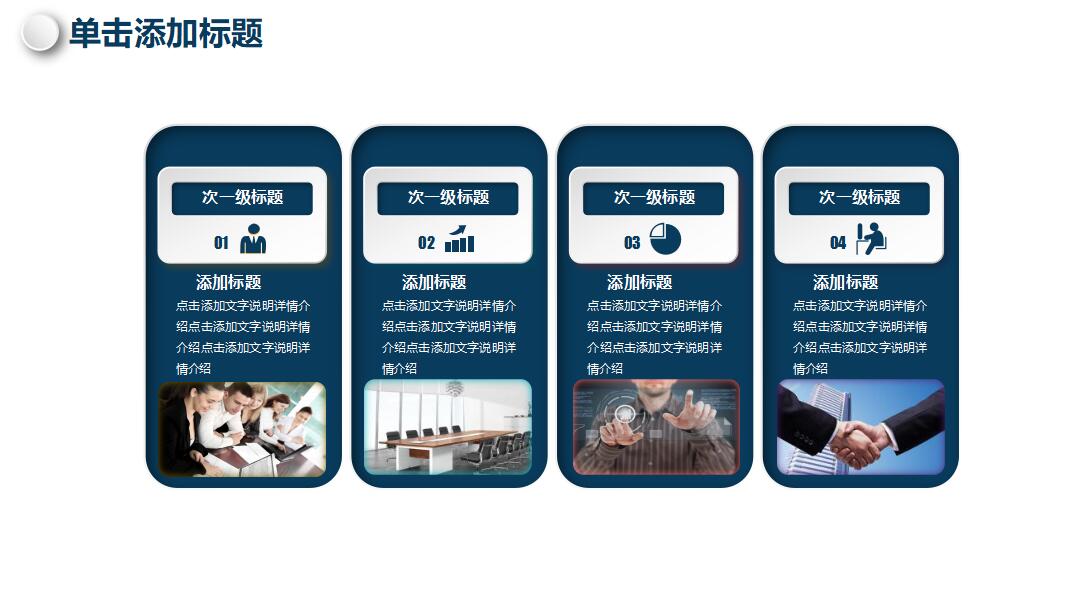 单击添加标题

次一级标题

01

添加标题

点击添加文字说明详情介绍点击添加文字说明详情介绍点击添加文字说明详情介绍

次一级标题

02

添加标题

点击添加文字说明详情介绍点击添加文字说明详情介绍点击添加文字说明详情介绍

次一级标题

03

添加标题

点击添加文字说明详情介绍点击添加文字说明详情介绍点击添加文字说明详情介绍

次一级标题

04

添加标题

点击添加文字说明详情介绍点击添加文字说明详情介绍点击添加文字说明详情介绍